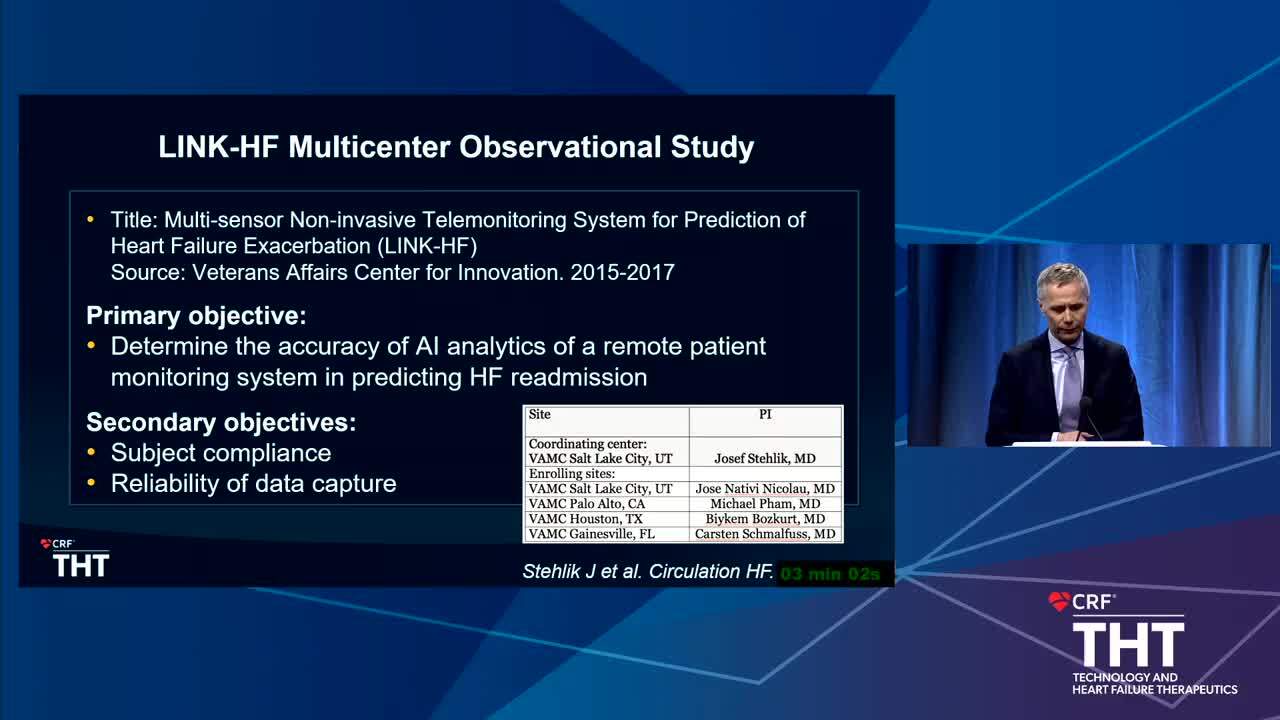 LINK-HF Multicenter Observational Study

• Title: Multi-sensor Non-invasive Telemonitoring System for Prediction of Heart Failure Exacerbation (LINK-HF)
Source: Veterans Affairs Center for Innovation. 2015-2017

Primary objective:
• Determine the accuracy of AI analytics of a remote patient monitoring system in predicting HF readmission

Secondary objectives:
• Subject compliance
• Reliability of data capture

| Site | PI |
|---|---|
| Coordinating center: VAMC Salt Lake City, UT | Josef Stehlik, MD |
| Enrolling sites: | |
| VAMC Salt Lake City, UT | Jose Nativi Nicolau, MD |
| VAMC Palo Alto, CA | Michael Pham, MD |
| VAMC Houston, TX | Biykem Bozkurt, MD |
| VAMC Gainesville, FL | Carsten Schmalfuss, MD |

CRF THT

Stehlik J et al. Circulation HF. 03 min 02s

CRF THT TECHNOLOGY AND HEART FAILURE THERAPEUTICS